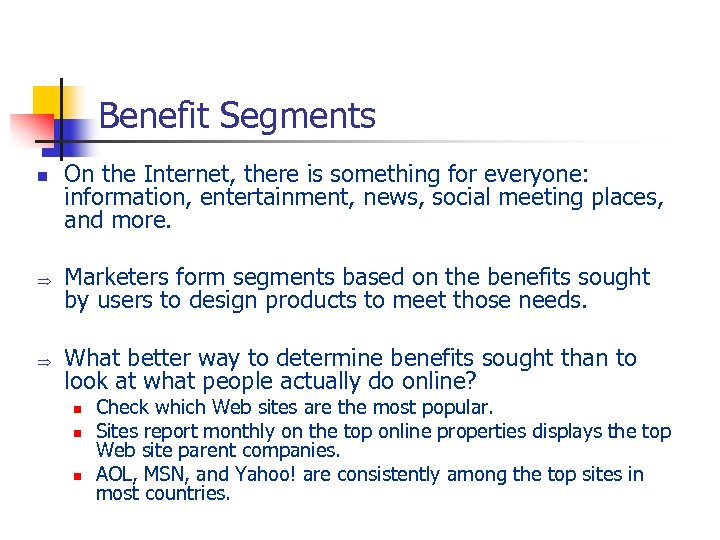 Benefit Segments

- On the Internet, there is something for everyone: information, entertainment, news, social meeting places, and more.

⇒ Marketers form segments based on the benefits sought by users to design products to meet those needs.

⇒ What better way to determine benefits sought than to look at what people actually do online?
  - Check which Web sites are the most popular.
  - Sites report monthly on the top online properties displays the top Web site parent companies.
  - AOL, MSN, and Yahoo! are consistently among the top sites in most countries.